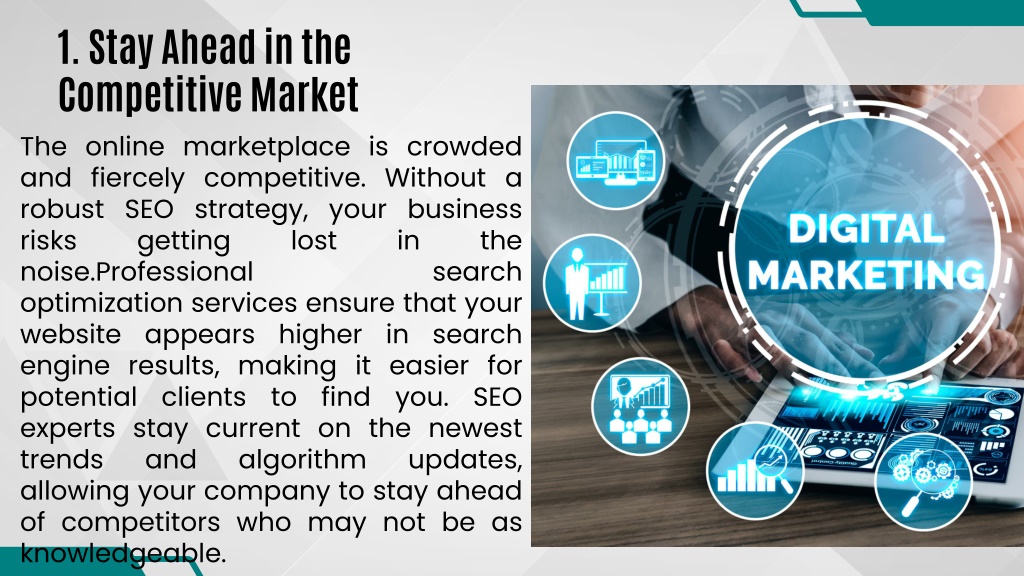 1. Stay Ahead in the Competitive Market

The online marketplace is crowded and fiercely competitive. Without a robust SEO strategy, your business risks getting lost in the noise.Professional search optimization services ensure that your website appears higher in search engine results, making it easier for potential clients to find you. SEO experts stay current on the newest trends and algorithm updates, allowing your company to stay ahead of competitors who may not be as knowledgeable.

DIGITAL MARKETING